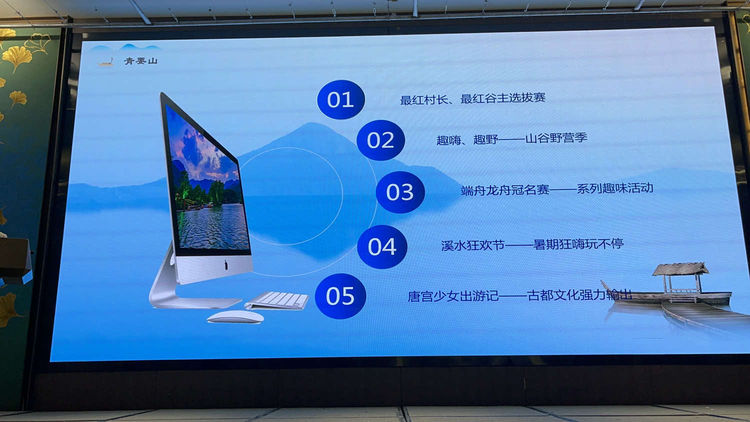 青要山

01 最红村长、最红谷主选拔赛

02 趣嗨、趣野——山谷野营季

03 端舟龙舟冠名赛——系列趣味活动

04 溪水狂欢节——暑期狂嗨玩不停

05 唐宫少女出游记——古都文化强力输出